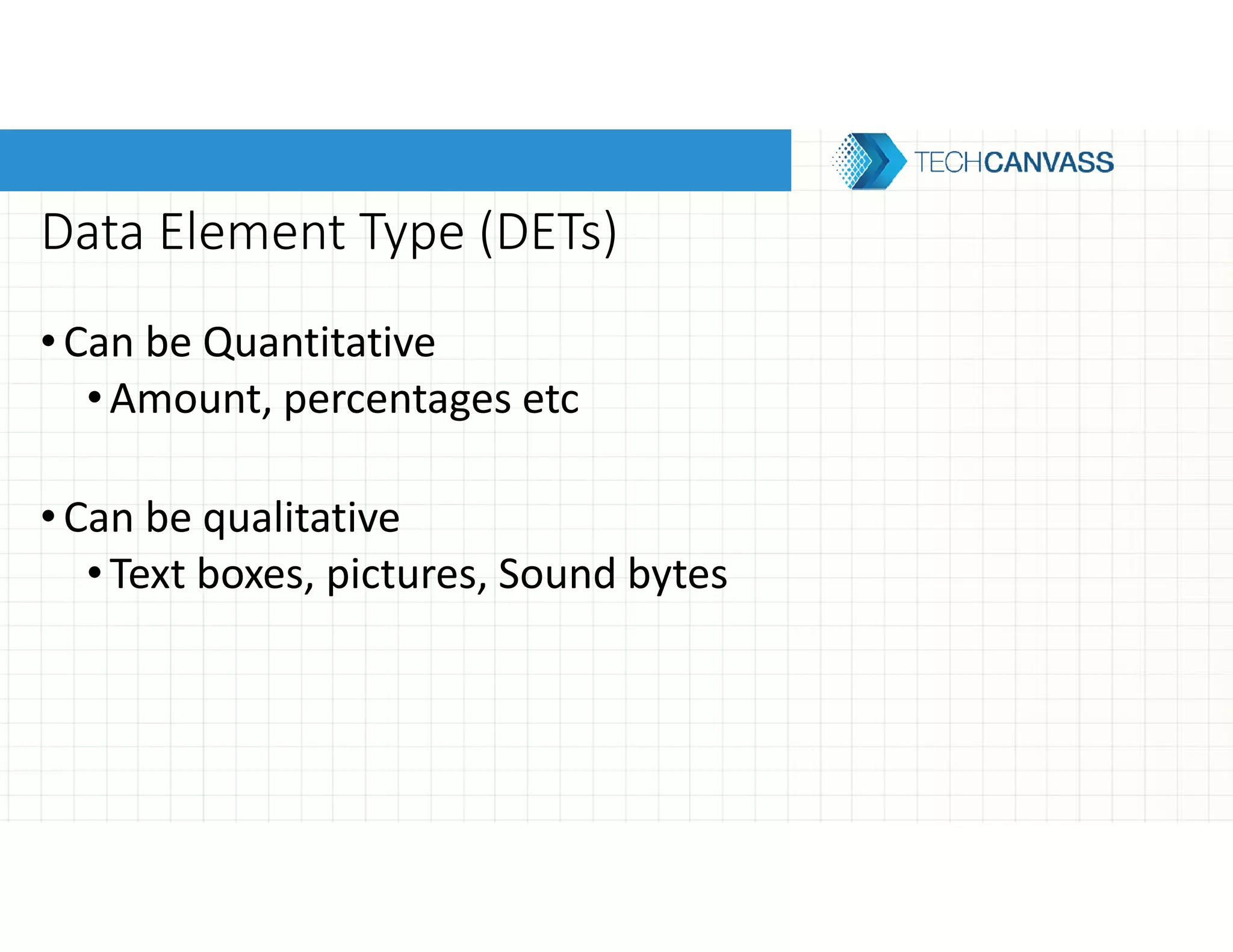 TECHCANVASS

Data Element Type (DETs)

• Can be Quantitative
 • Amount, percentages etc

• Can be qualitative
 • Text boxes, pictures, Sound bytes